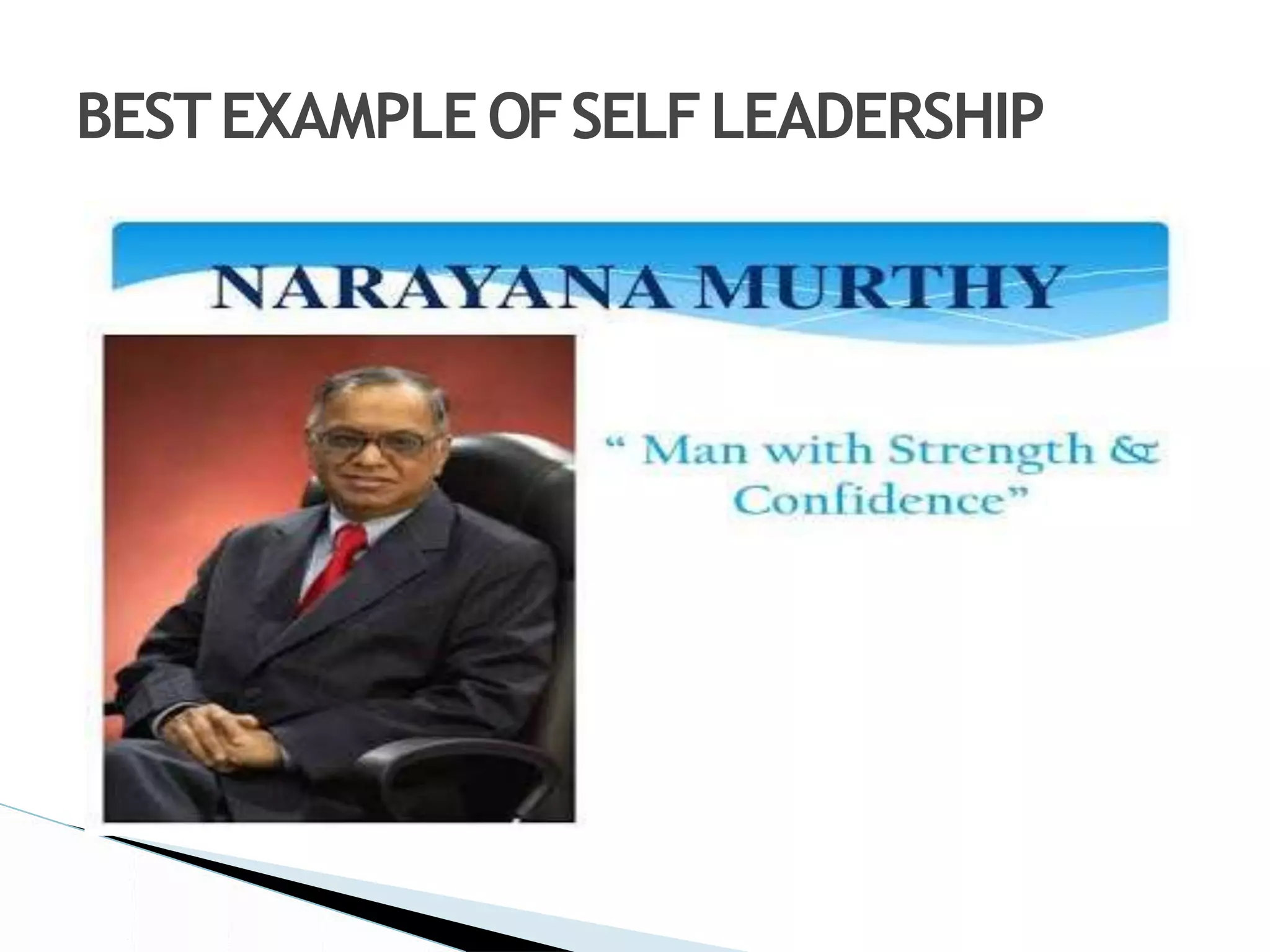 BEST EXAMPLE OF SELF LEADERSHIP

NARAYANA MURTHY

“ Man with Strength & Confidence”